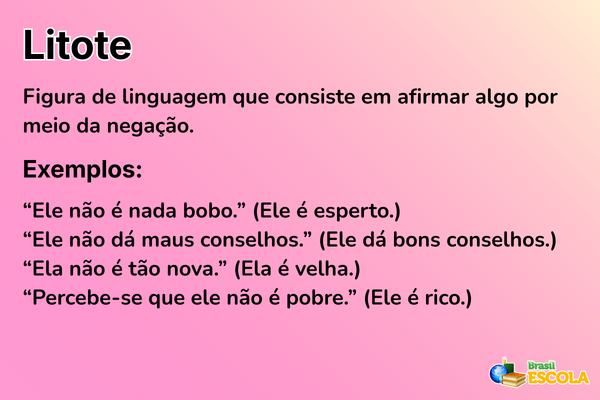 Litote

Figura de linguagem que consiste em afirmar algo por meio da negação.

Exemplos:

“Ele não é nada bobo.” (Ele é esperto.)
“Ele não dá maus conselhos.” (Ele dá bons conselhos.)
“Ela não é tão nova.” (Ela é velha.)
“Percebe-se que ele não é pobre.” (Ele é rico.)

Brasil ESCOLA